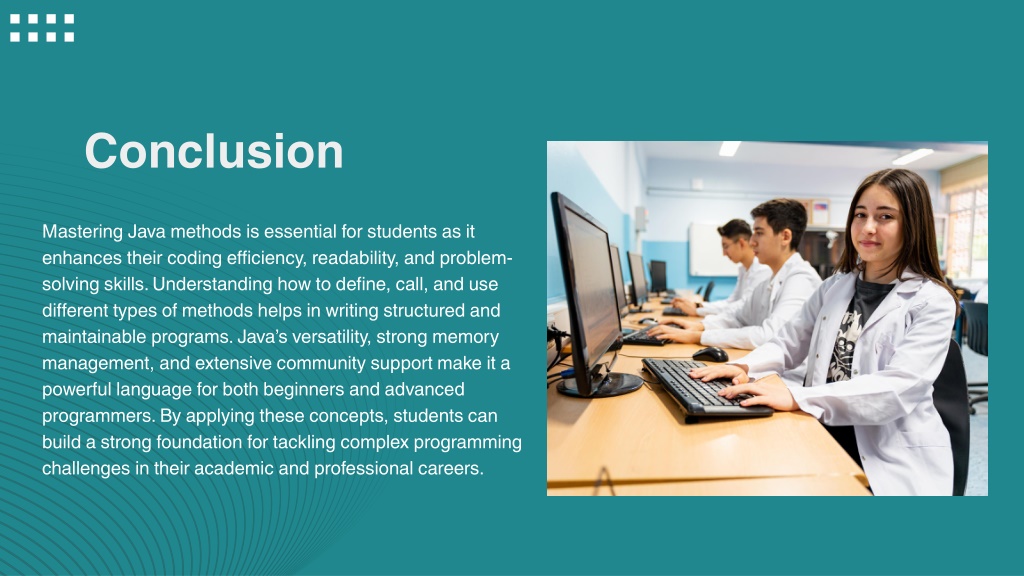 Conclusion

Mastering Java methods is essential for students as it enhances their coding efficiency, readability, and problem-solving skills. Understanding how to define, call, and use different types of methods helps in writing structured and maintainable programs. Java's versatility, strong memory management, and extensive community support make it a powerful language for both beginners and advanced programmers. By applying these concepts, students can build a strong foundation for tackling complex programming challenges in their academic and professional careers.